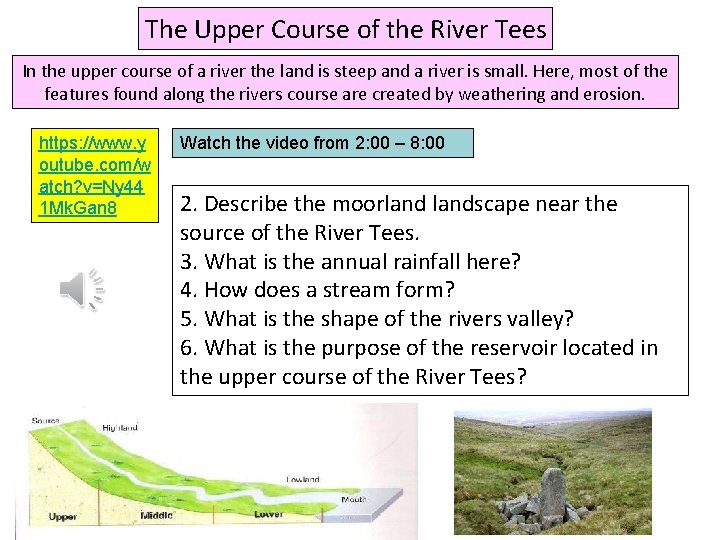 The Upper Course of the River Tees

In the upper course of a river the land is steep and a river is small. Here, most of the features found along the rivers course are created by weathering and erosion.

https://www.youtube.com/watch?v=Ny441MkGan8

Watch the video from 2:00 – 8:00

2. Describe the moorland landscape near the source of the River Tees.
3. What is the annual rainfall here?
4. How does a stream form?
5. What is the shape of the rivers valley?
6. What is the purpose of the reservoir located in the upper course of the River Tees?

Source
Highland
Lowland
Mouth
Upper
Middle
Lower